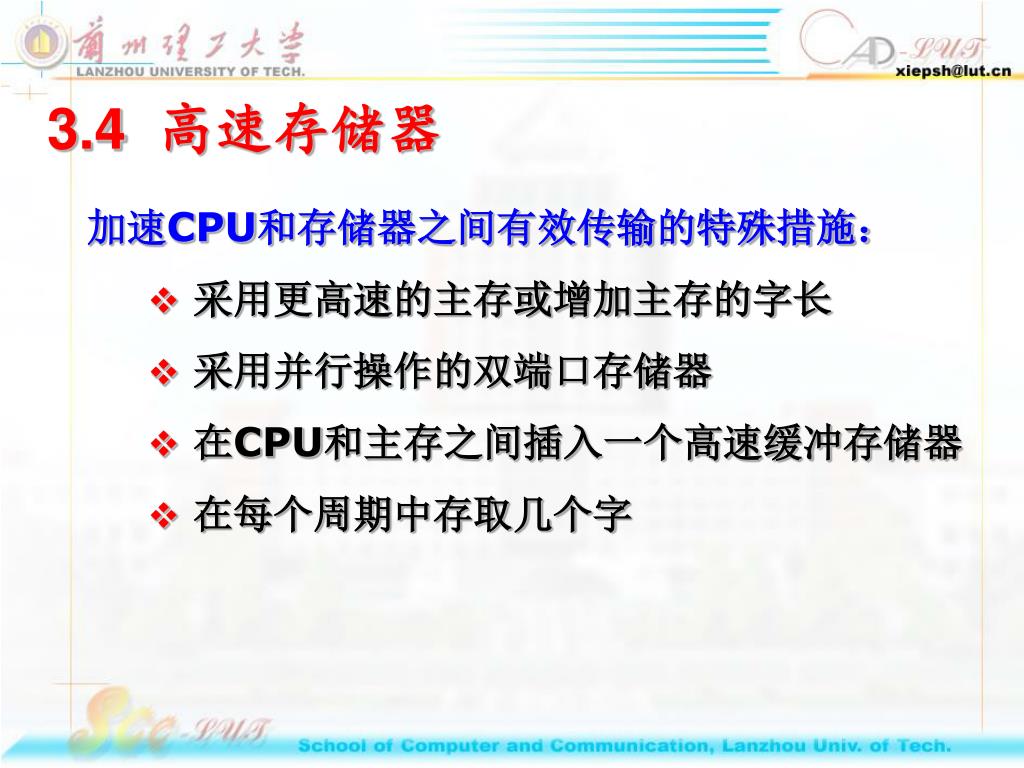 蘭州理工大学
LANZHOU UNIVERSITY OF TECH.

CAD-LUT
xiepsh@lut.cn

3.4 高速存储器

加速CPU和存储器之间有效传输的特殊措施：

❖ 采用更高速的主存或增加主存的字长
❖ 采用并行操作的双端口存储器
❖ 在CPU和主存之间插入一个高速缓冲存储器
❖ 在每个周期中存取几个字

SCC-LUT
School of Computer and Communication, Lanzhou Univ. of Tech.